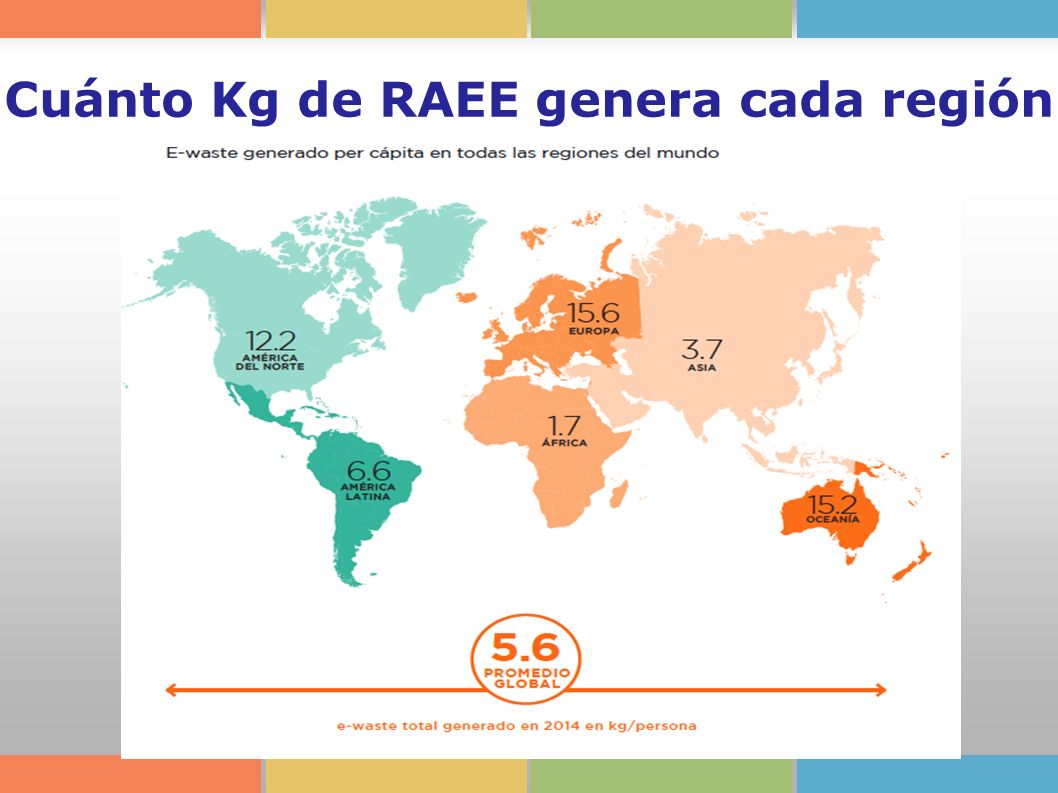 Cuánto Kg de RAEE genera cada región

E-waste generado per cápita en todas las regiones del mundo

12.2
AMÉRICA DEL NORTE

15.6
EUROPA

3.7
ASIA

1.7
ÁFRICA

6.6
AMÉRICA LATINA

15.2
OCEANÍA

5.6
PROMEDIO GLOBAL

e-waste total generado en 2014 en kg/persona